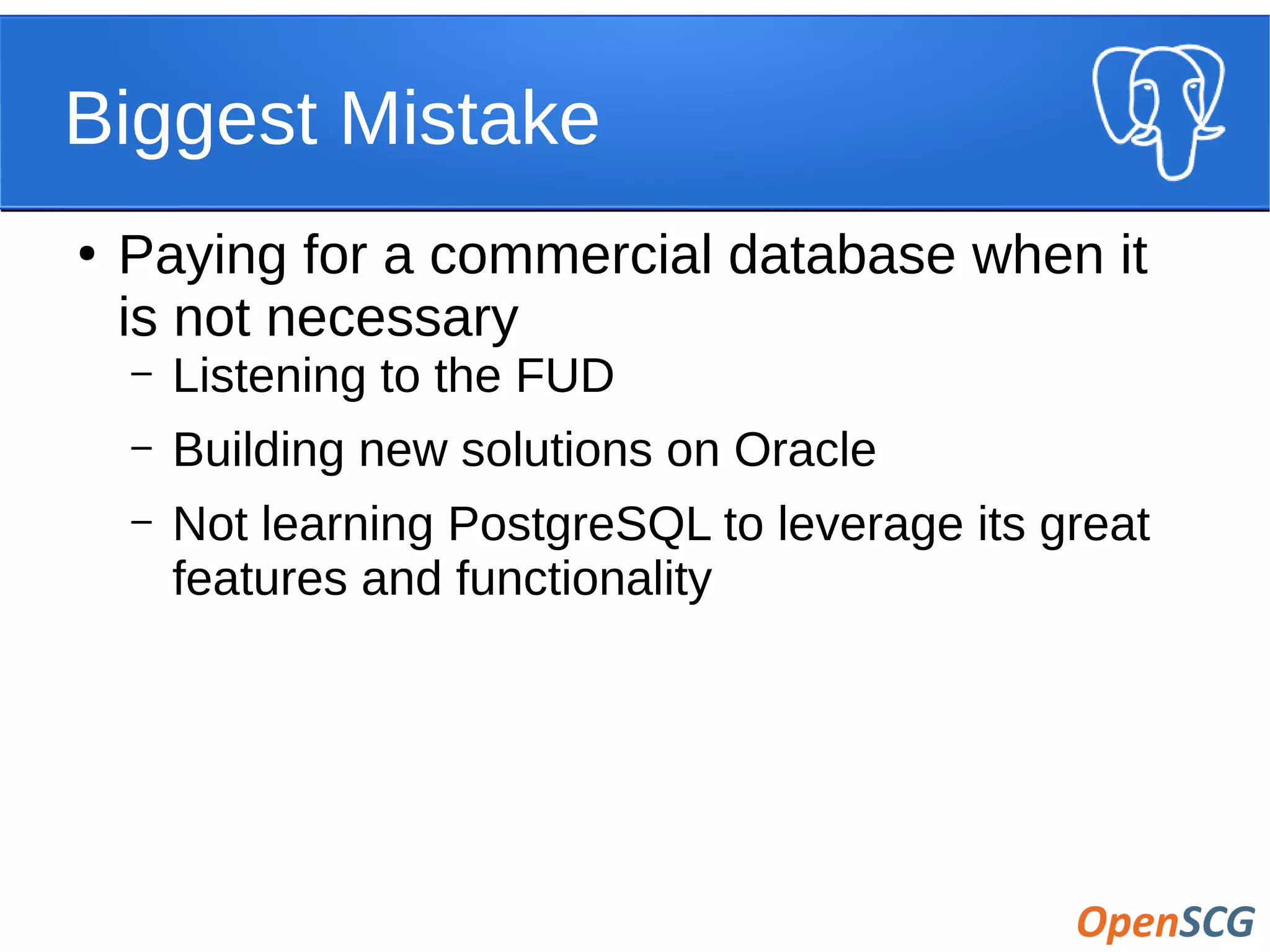 Biggest Mistake

• Paying for a commercial database when it is not necessary

– Listening to the FUD

– Building new solutions on Oracle

– Not learning PostgreSQL to leverage its great features and functionality

OpenSCG